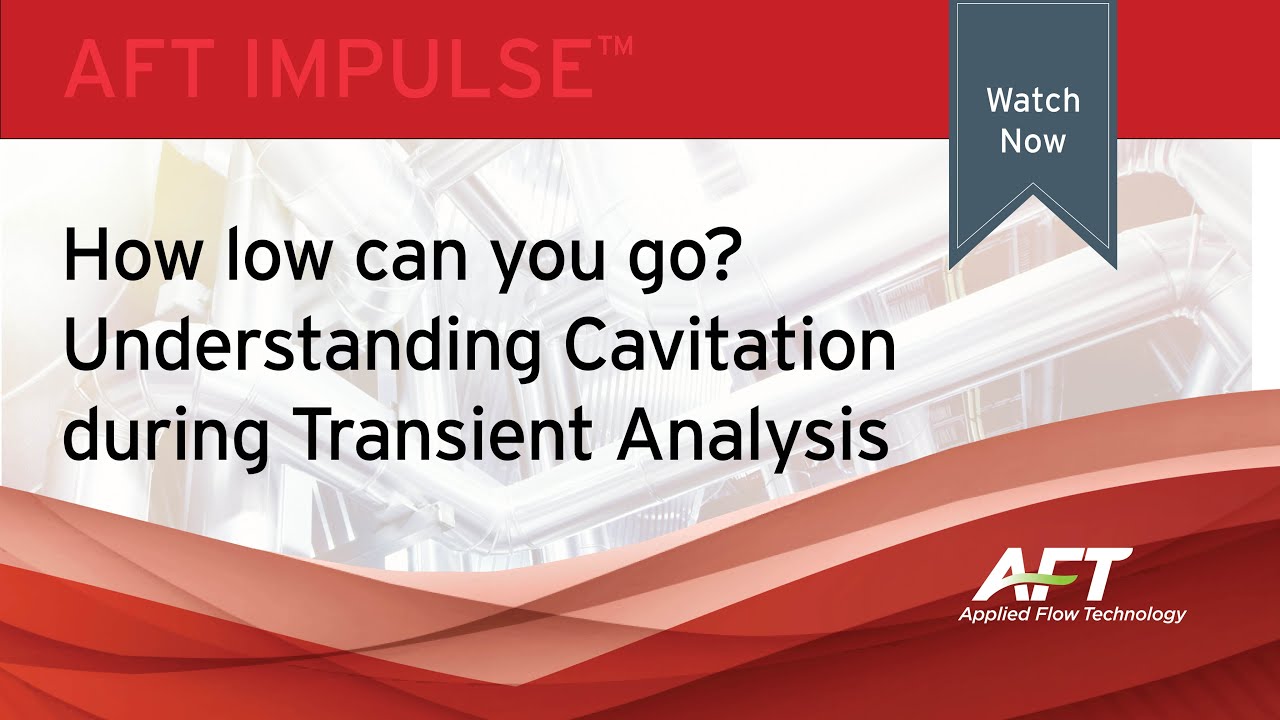 AFT IMPULSE™

Watch Now

How low can you go? Understanding Cavitation during Transient Analysis

AFT
Applied Flow Technology